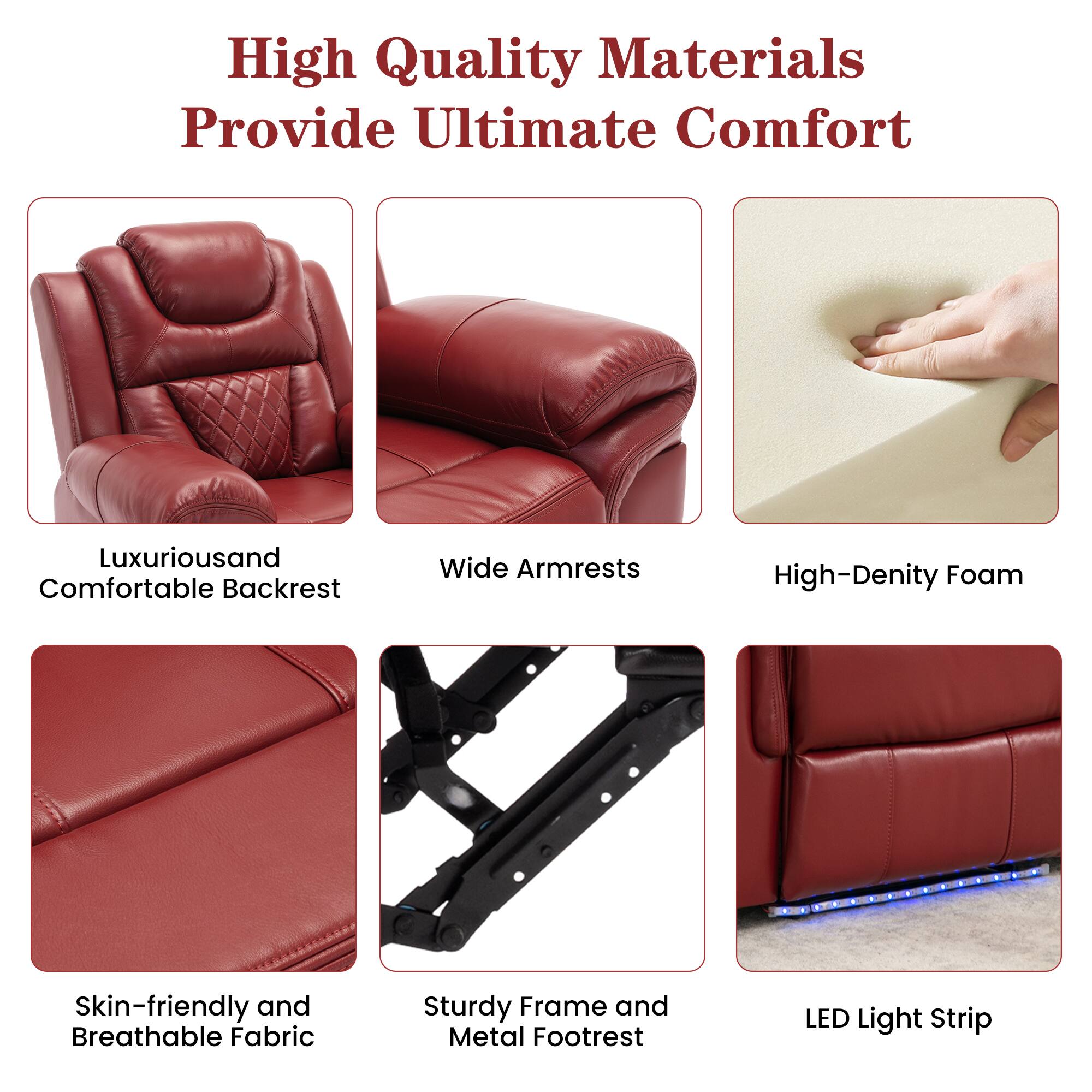 High Quality Materials Provide Ultimate Comfort

Luxuriousand Comfortable Backrest

Wide Armrests

High-Denity Foam

Skin-friendly and Breathable Fabric

Sturdy Frame and Metal Footrest

LED Light Strip